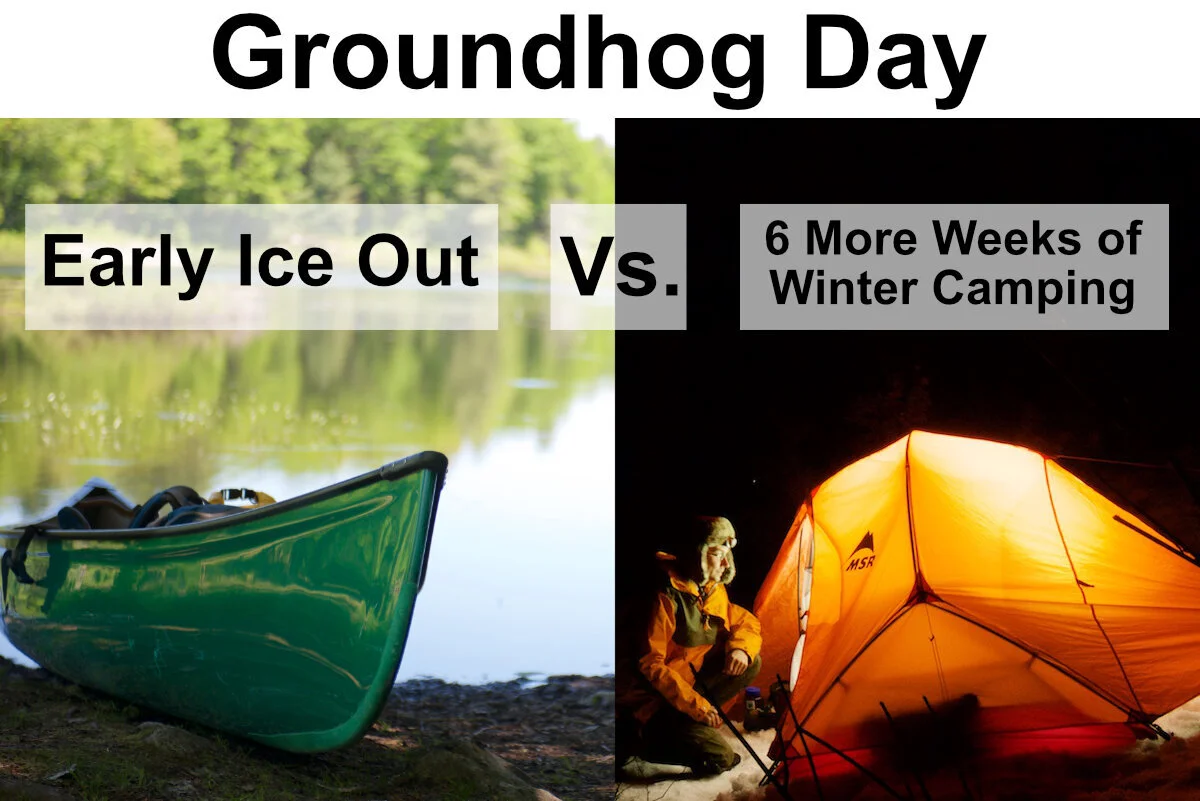 Groundhog Day

Early Ice Out

Vs.

6 More Weeks of Winter Camping

MSR